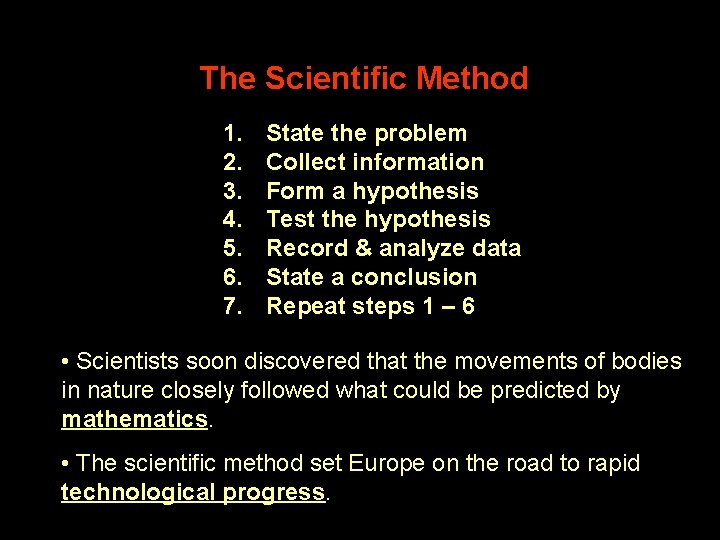 The Scientific Method

1. State the problem
2. Collect information
3. Form a hypothesis
4. Test the hypothesis
5. Record & analyze data
6. State a conclusion
7. Repeat steps 1 – 6

• Scientists soon discovered that the movements of bodies in nature closely followed what could be predicted by mathematics.

• The scientific method set Europe on the road to rapid technological progress.